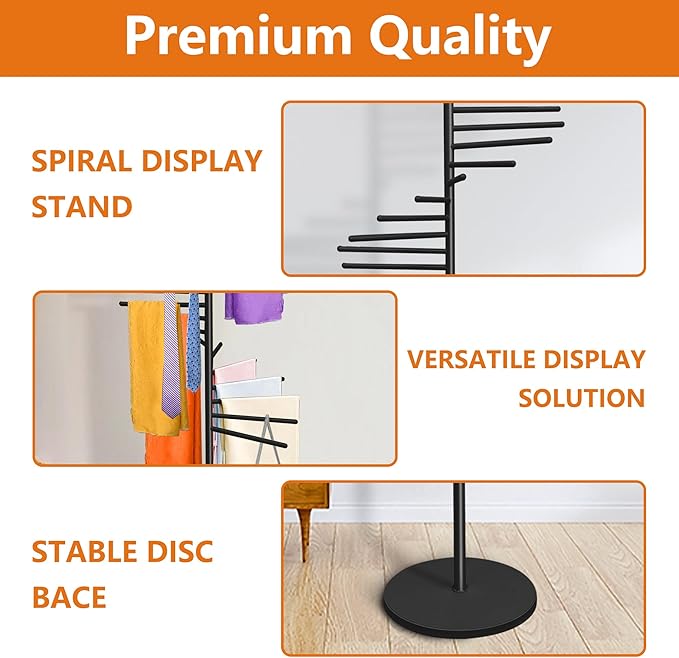 Premium Quality

SPIRAL DISPLAY STAND

VERSATILE DISPLAY SOLUTION

STABLE DISC BACE